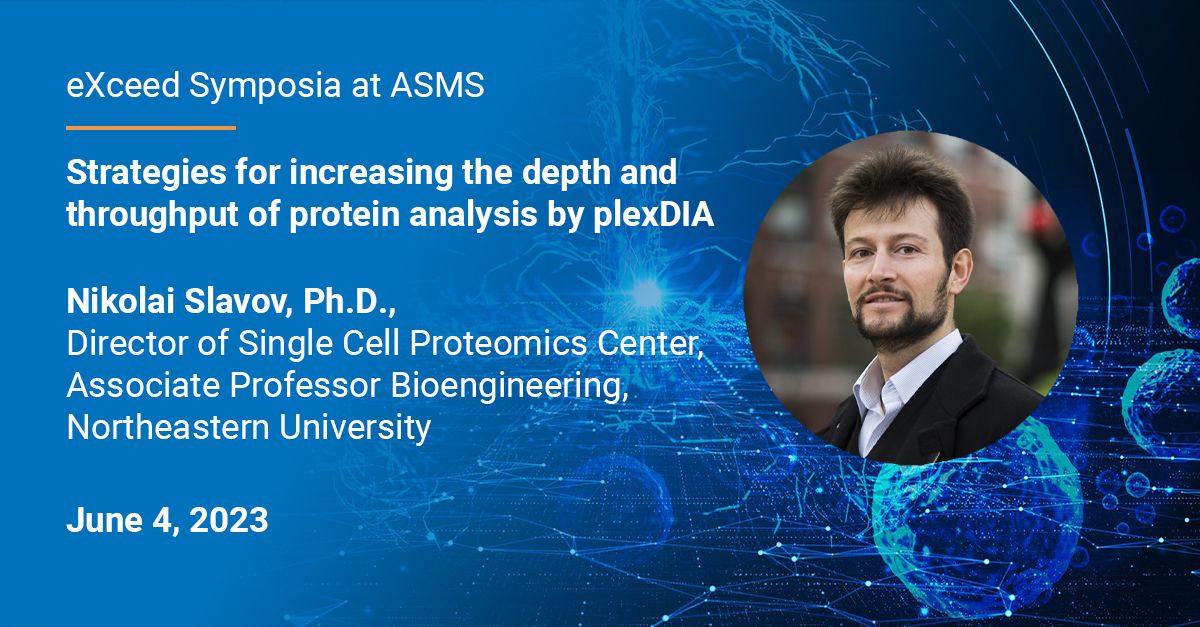 eXceed Symposia at ASMS

Strategies for increasing the depth and throughput of protein analysis by plexDIA

Nikolai Slavov, Ph.D.,
Director of Single Cell Proteomics Center,
Associate Professor Bioengineering,
Northeastern University

June 4, 2023